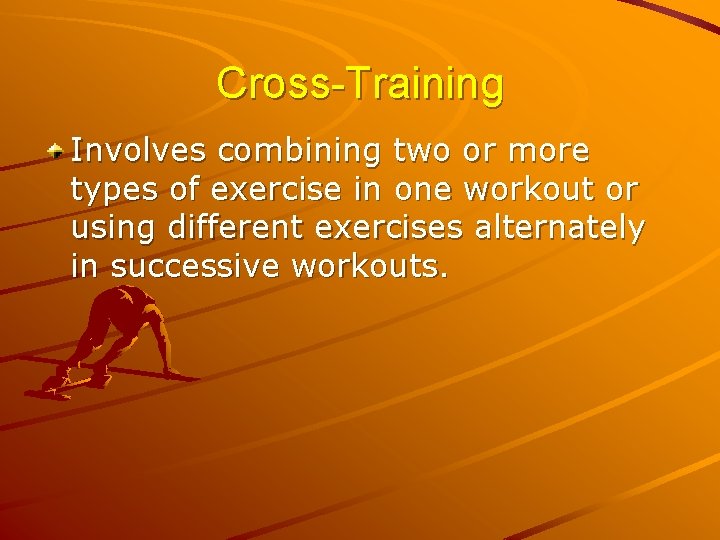 Cross-Training

Involves combining two or more types of exercise in one workout or using different exercises alternately in successive workouts.